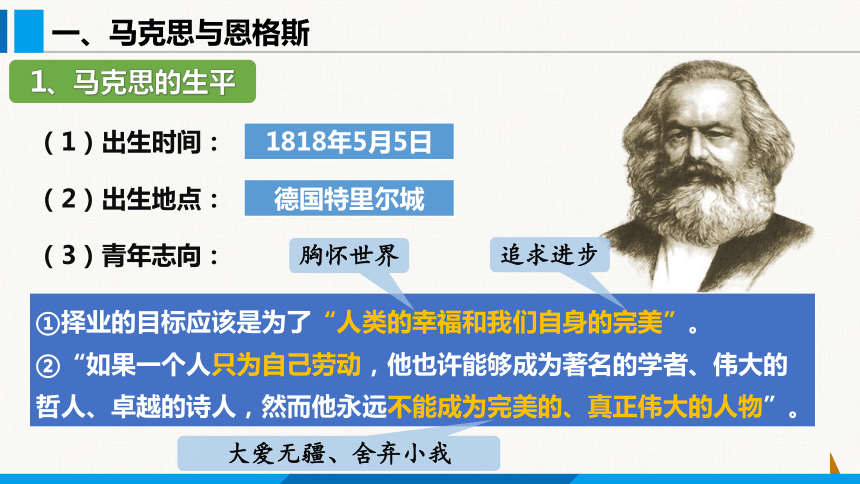 一、马克思与恩格斯

1、马克思的生平

（1）出生时间： 1818年5月5日

（2）出生地点： 德国特里尔城

（3）青年志向：

胸怀世界

追求进步

①择业的目标应该是为了“人类的幸福和我们自身的完美”。
②“如果一个人只为自己劳动，他也许能够成为著名的学者、伟大的哲人、卓越的诗人，然而他永远不能成为完美的、真正伟大的人物”。

大爱无疆、舍弃小我